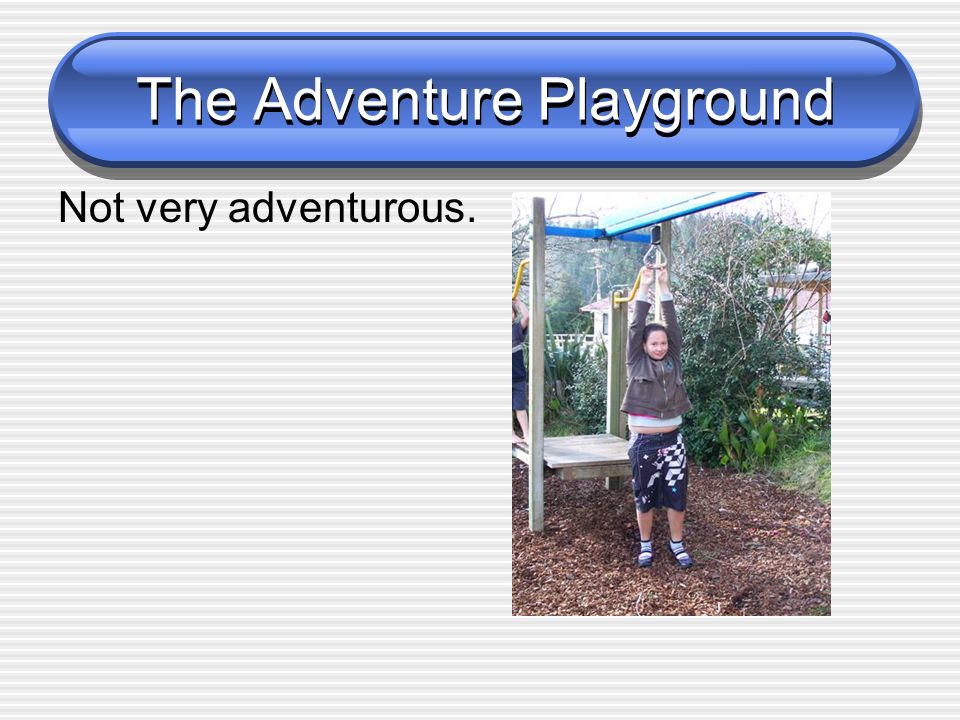 The Adventure Playground

Not very adventurous.